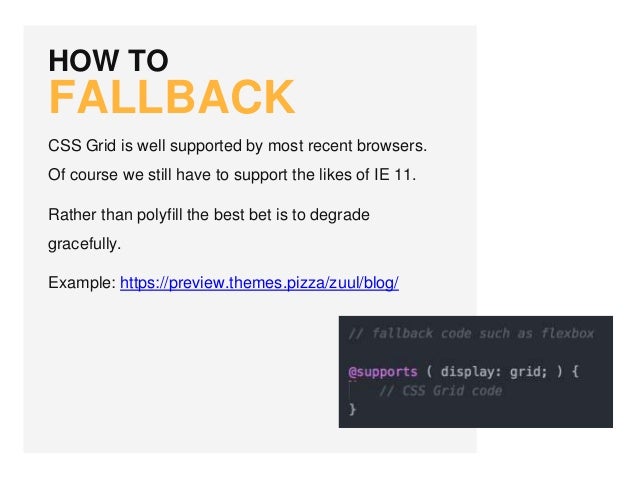 HOW TO
FALLBACK

CSS Grid is well supported by most recent browsers. Of course we still have to support the likes of IE 11.

Rather than polyfill the best bet is to degrade gracefully.

Example: https://preview.themes.pizza/zuul/blog/

// fallback code such as flexbox

@supports ( display: grid; ) {
    // CSS Grid code
}